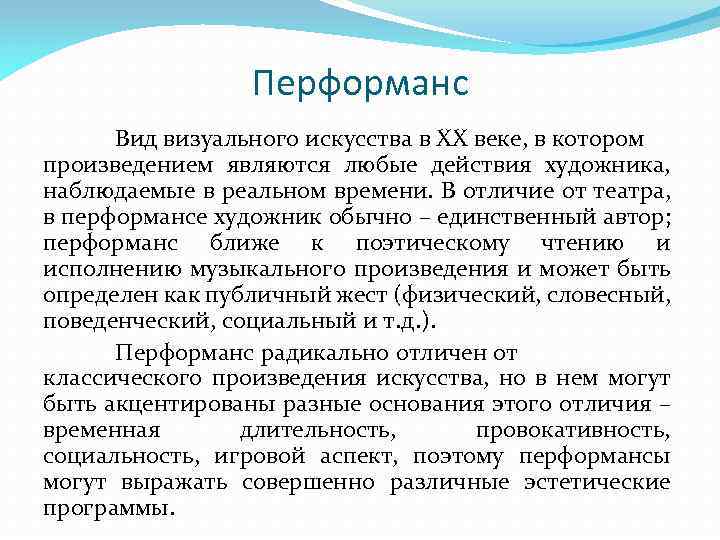 Перформанс

Вид визуального искусства в XX веке, в котором произведением являются любые действия художника, наблюдаемые в реальном времени. В отличие от театра, в перформансе художник обычно – единственный автор; перформанс ближе к поэтическому чтению и исполнению музыкального произведения и может быть определен как публичный жест (физический, словесный, поведенческий, социальный и т.д.).

Перформанс радикально отличен от классического произведения искусства, но в нем могут быть акцентированы разные основания этого отличия – временная длительность, провокативность, социальность, игровой аспект, поэтому перформансы могут выражать совершенно различные эстетические программы.